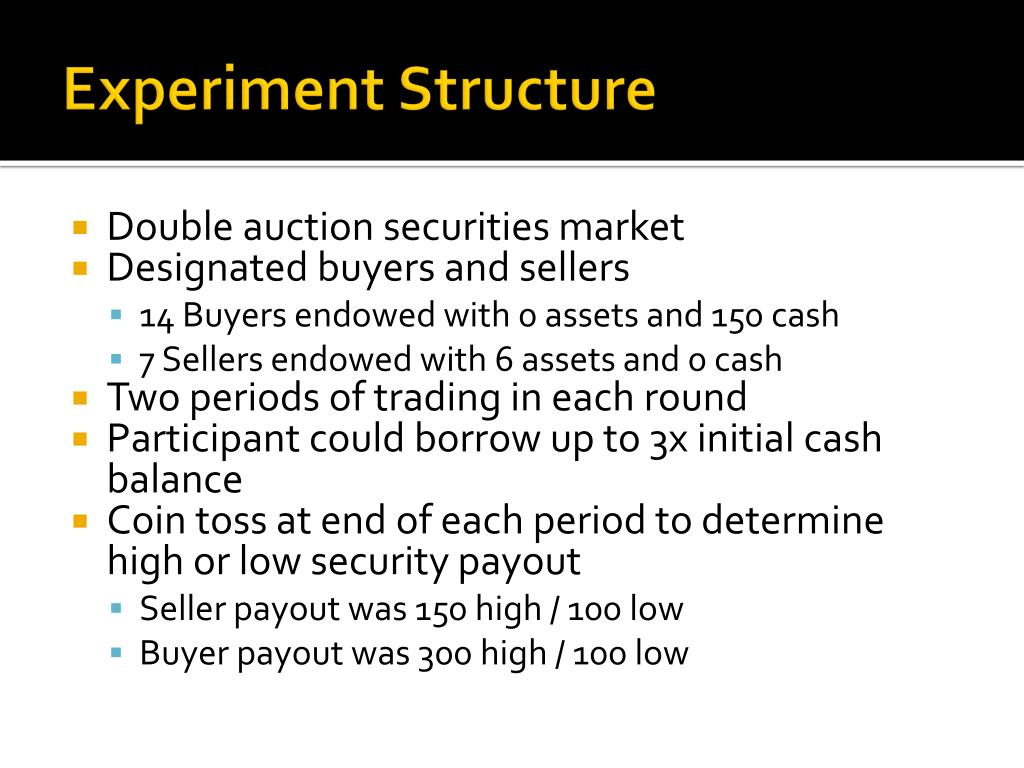 Experiment Structure

Double auction securities market
Designated buyers and sellers
14 Buyers endowed with 0 assets and 150 cash
7 Sellers endowed with 6 assets and 0 cash
Two periods of trading in each round
Participant could borrow up to 3x initial cash balance
Coin toss at end of each period to determine high or low security payout
Seller payout was 150 high / 100 low
Buyer payout was 300 high / 100 low